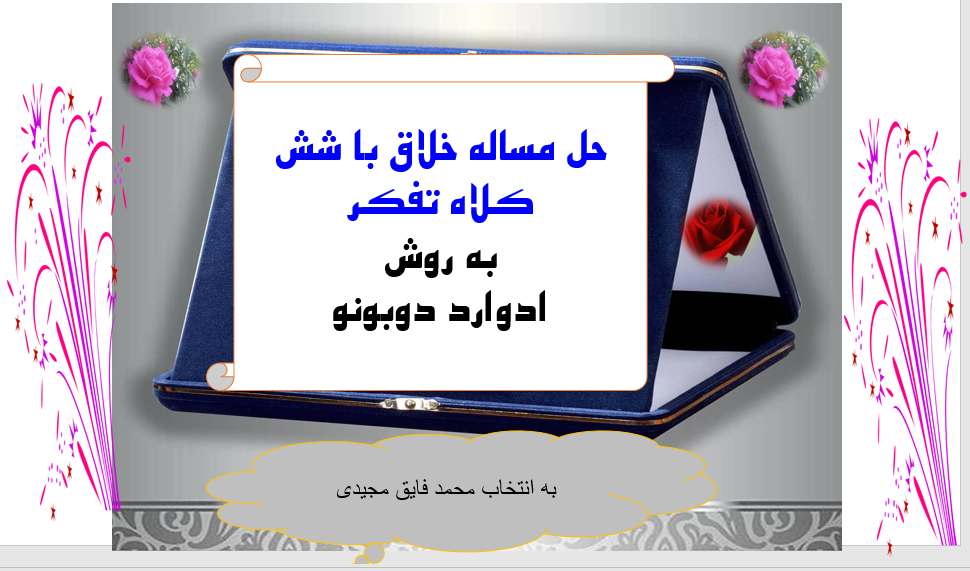 حل مساله خلاق با شش کلاه تفکر

به روش
ادوارد دوبونو

به انتخاب محمد فایق مجیدی